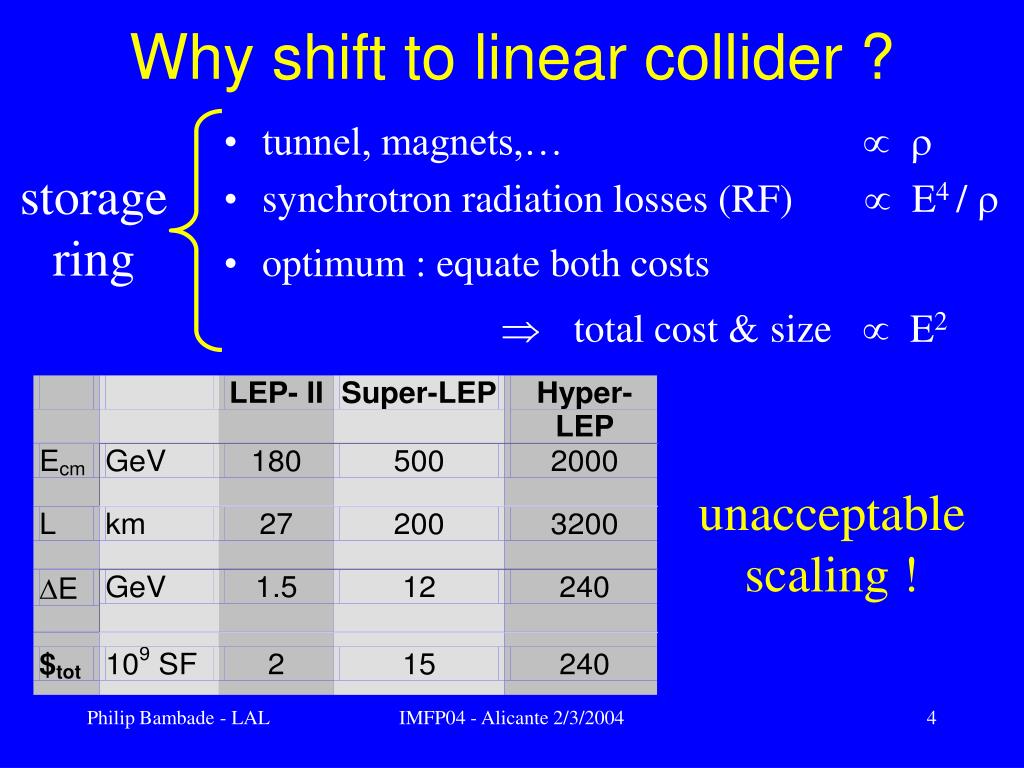 Why shift to linear collider ?

storage ring

• tunnel, magnets,… $\propto \rho$
• synchrotron radiation losses (RF) $\propto E^4 / \rho$
• optimum : equate both costs

$\Rightarrow$ total cost & size $\propto E^2$

| | | LEP- II | Super-LEP | Hyper-LEP |
|---|---|---|---|---|
| $E_{cm}$ | GeV | 180 | 500 | 2000 |
| L | km | 27 | 200 | 3200 |
| $\Delta E$ | GeV | 1.5 | 12 | 240 |
| $\$_{tot}$ | $10^9$ SF | 2 | 15 | 240 |

unacceptable scaling !

Philip Bambade - LAL IMFP04 - Alicante 2/3/2004 4